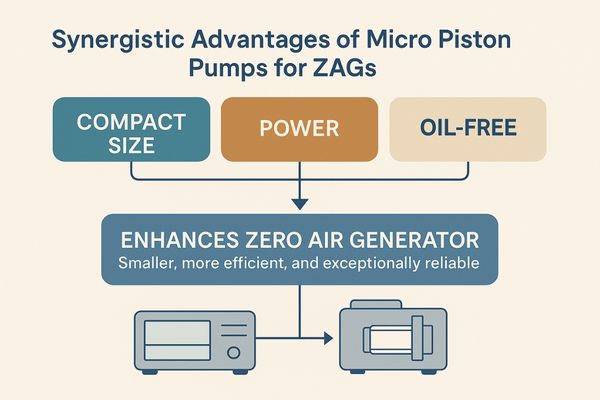 Synergistic Advantages of Micro Piston Pumps for ZAGs

COMPACT SIZE

POWER

OIL-FREE

ENHANCES ZERO AIR GENERATOR
Smaller, more efficient, and exceptionally reliable